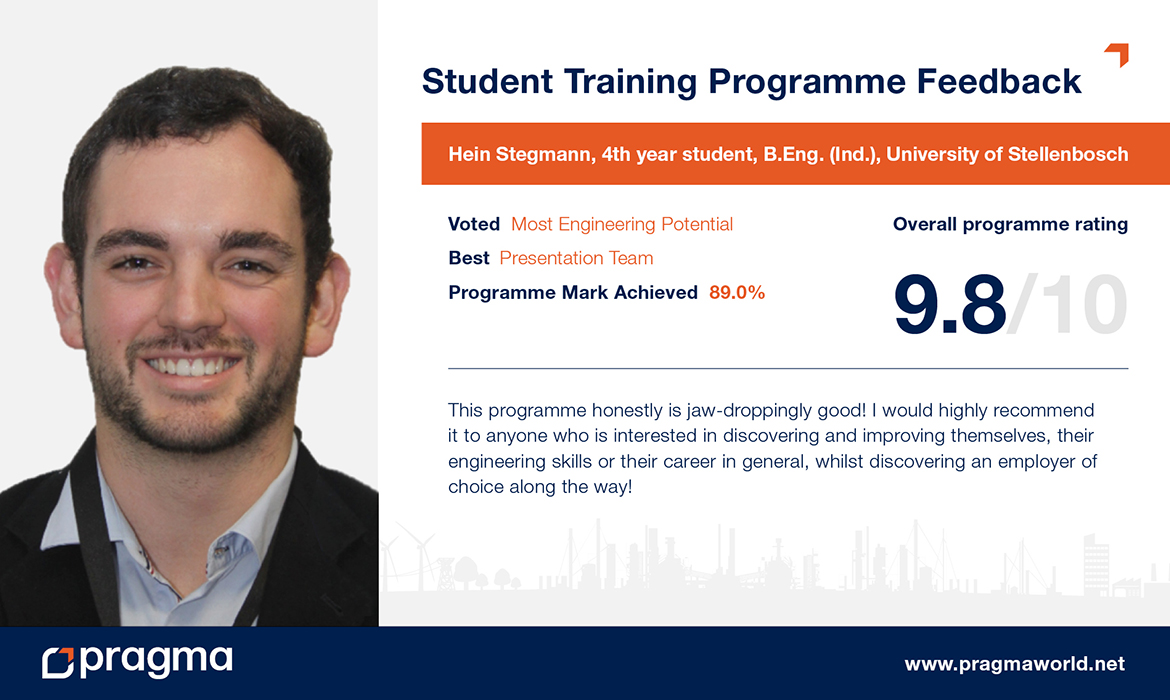 Student Training Programme Feedback

Hein Stegmann, 4th year student, B.Eng. (Ind.), University of Stellenbosch

Voted Most Engineering Potential

Best Presentation Team

Programme Mark Achieved 89.0%

Overall programme rating

9.8/10

This programme honestly is jaw-droppingly good! I would highly recommend it to anyone who is interested in discovering and improving themselves, their engineering skills or their career in general, whilst discovering an employer of choice along the way!

pragma

www.pragmaworld.net